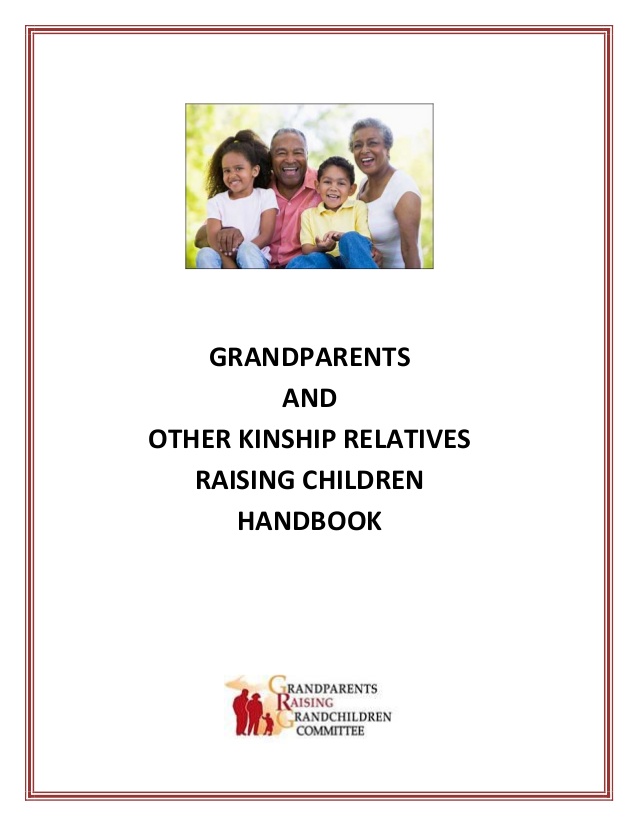 GRANDPARENTS
AND
OTHER KINSHIP RELATIVES
RAISING CHILDREN
HANDBOOK

GRANDPARENTS
RAISING
GRANDCHILDREN
COMMITTEE